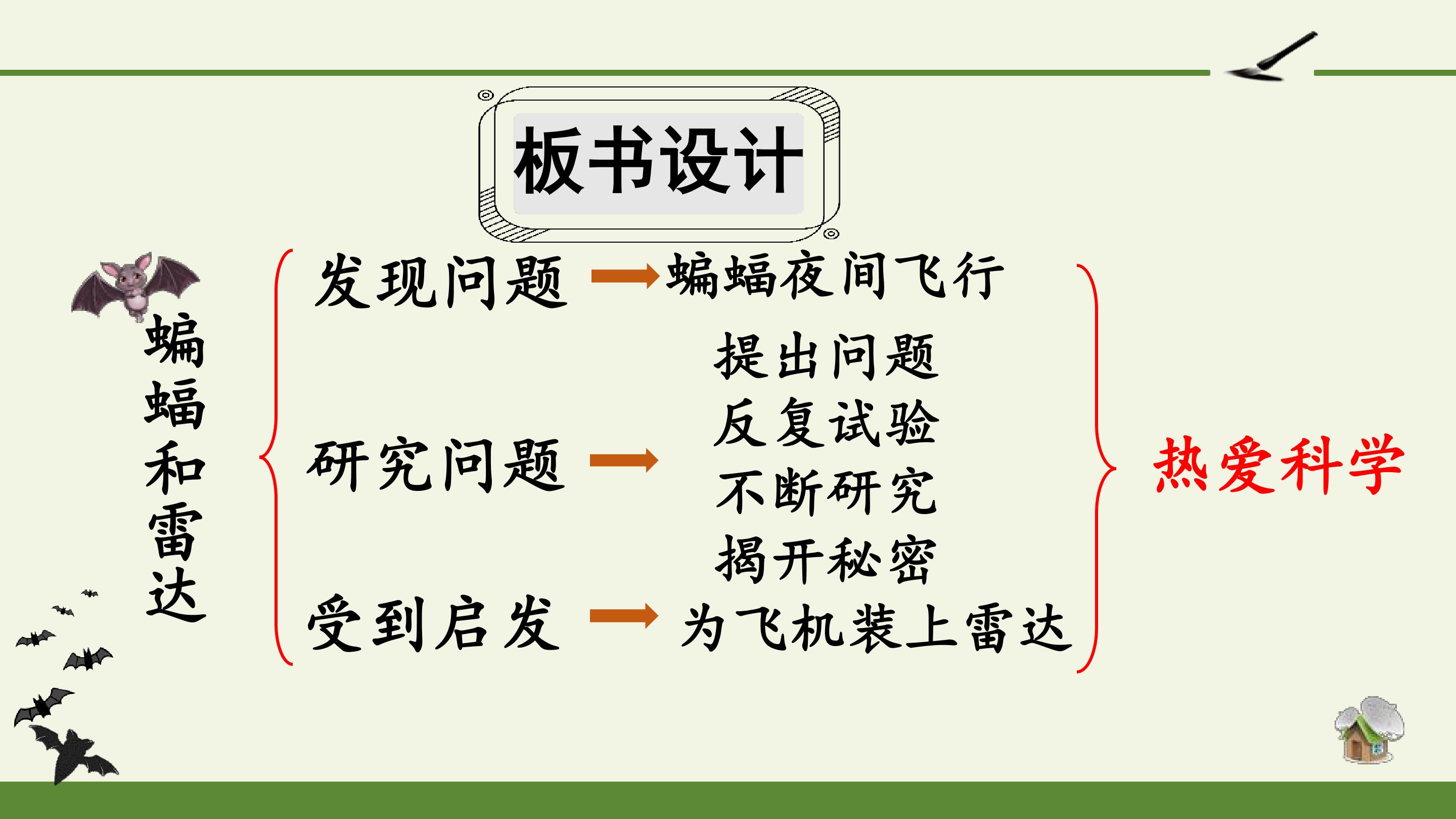 板书设计

蝙蝠和雷达

发现问题 → 蝙蝠夜间飞行

研究问题 → 提出问题
反复试验
不断研究
揭开秘密

受到启发 → 为飞机装上雷达

热爱科学